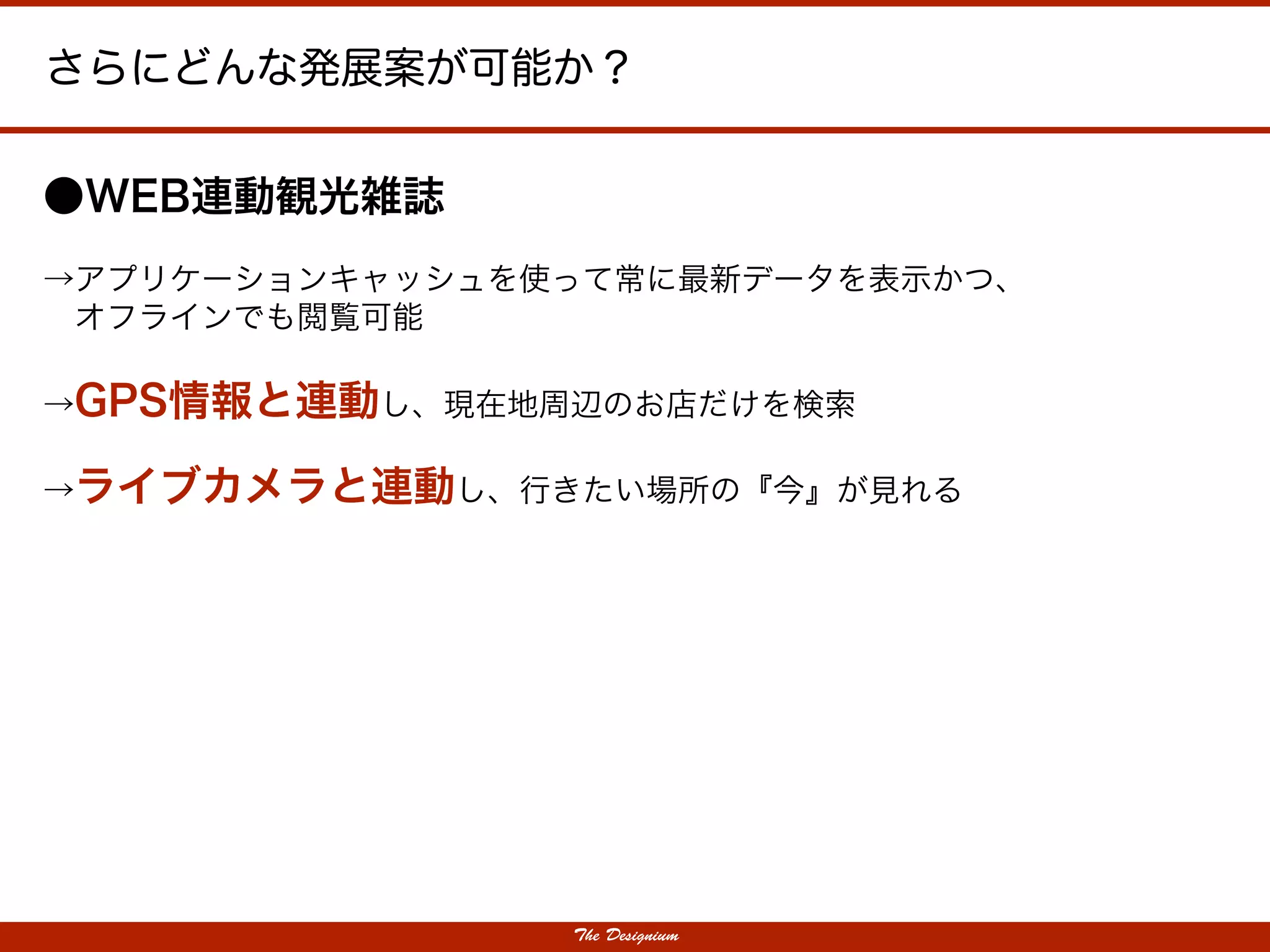 さらにどんな発展案が可能か？

●WEB連動観光雑誌

→アプリケーションキャッシュを使って常に最新データを表示かつ、オフラインでも閲覧可能

→GPS情報と連動し、現在地周辺のお店だけを検索

→ライブカメラと連動し、行きたい場所の『今』が見れる

The Designium